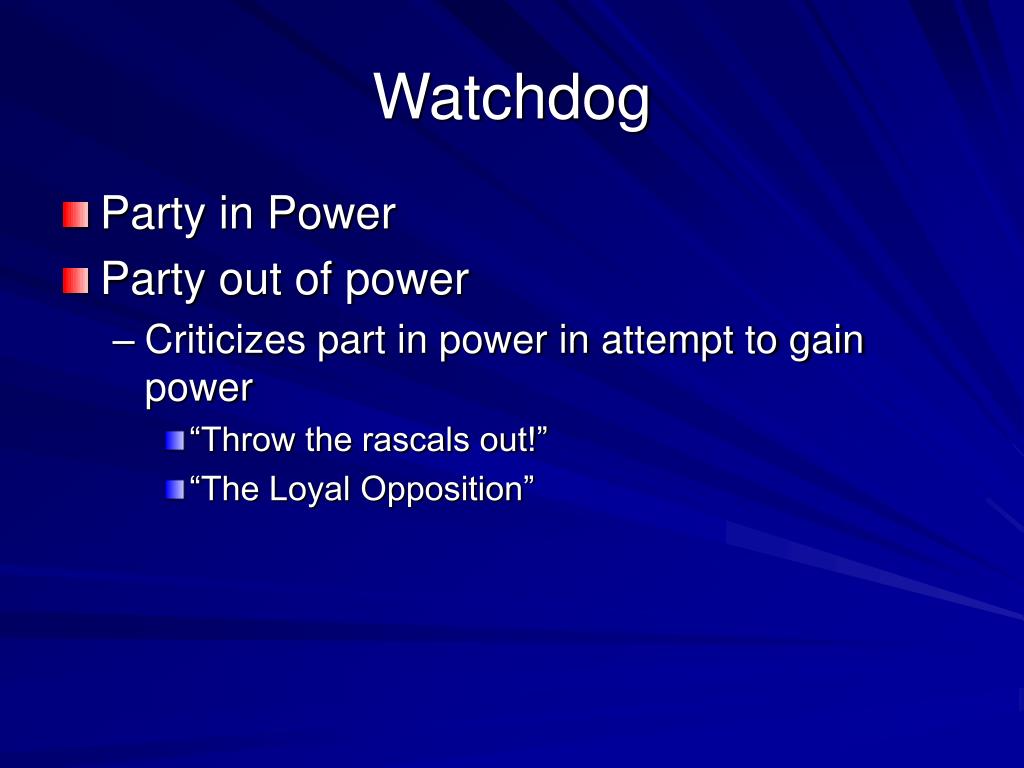 Watchdog

Party in Power

Party out of power

– Criticizes part in power in attempt to gain power

“Throw the rascals out!”

“The Loyal Opposition”